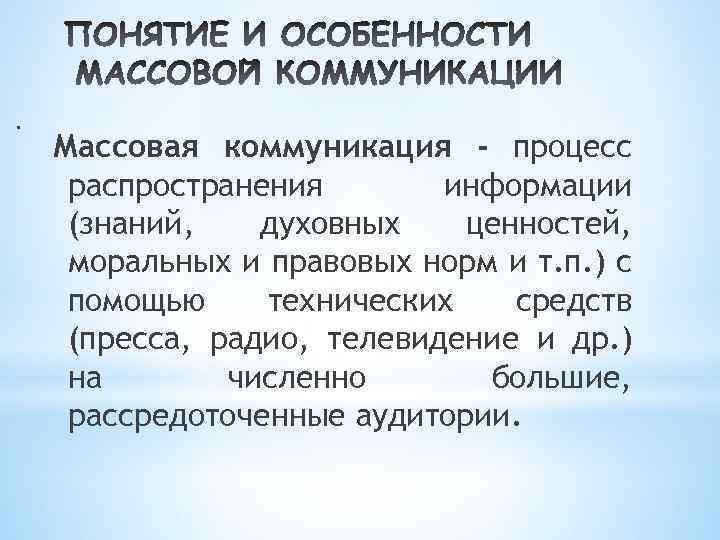 ПОНЯТИЕ И ОСОБЕННОСТИ МАССОВОЙ КОММУНИКАЦИИ

Массовая коммуникация - процесс распространения информации (знаний, духовных ценностей, моральных и правовых норм и т.п.) с помощью технических средств (пресса, радио, телевидение и др.) на численно большие, рассредоточенные аудитории.